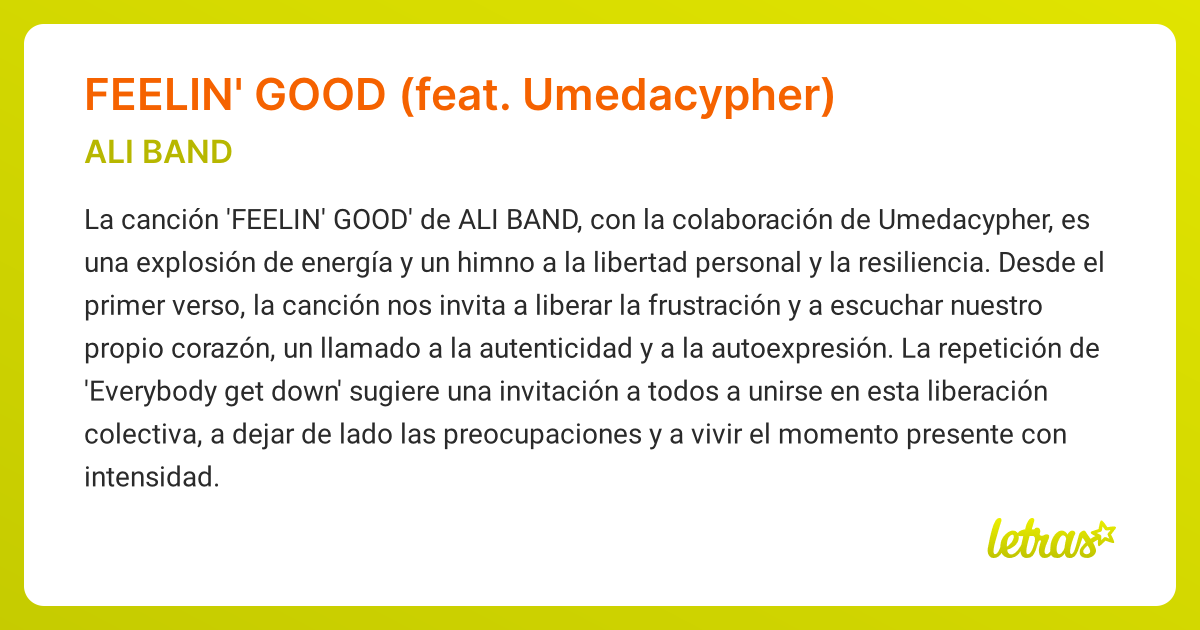 FEELIN' GOOD (feat. Umedacypher)

ALI BAND

La canción 'FEELIN' GOOD' de ALI BAND, con la colaboración de Umedacypher, es una explosión de energía y un himno a la libertad personal y la resiliencia. Desde el primer verso, la canción nos invita a liberar la frustración y a escuchar nuestro propio corazón, un llamado a la autenticidad y a la autoexpresión. La repetición de 'Everybody get down' sugiere una invitación a todos a unirse en esta liberación colectiva, a dejar de lado las preocupaciones y a vivir el momento presente con intensidad.

letras